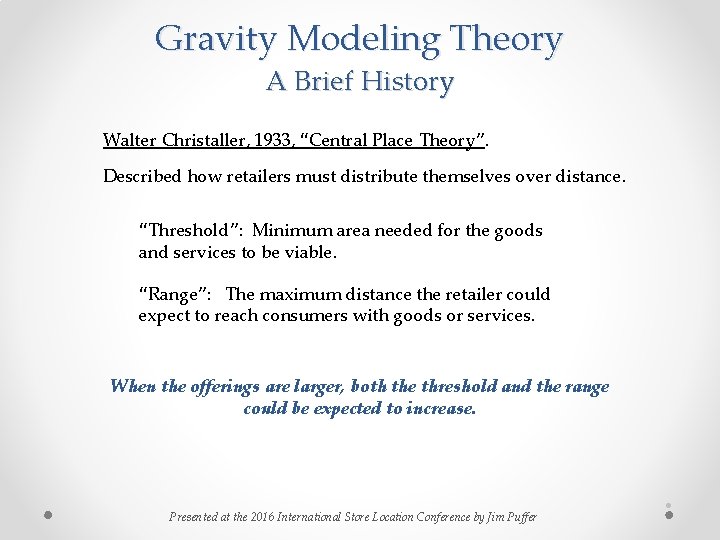 Gravity Modeling Theory
A Brief History

Walter Christaller, 1933, “Central Place Theory”.

Described how retailers must distribute themselves over distance.

“Threshold”: Minimum area needed for the goods and services to be viable.

“Range”: The maximum distance the retailer could expect to reach consumers with goods or services.

When the offerings are larger, both the threshold and the range could be expected to increase.

Presented at the 2016 International Store Location Conference by Jim Puffer